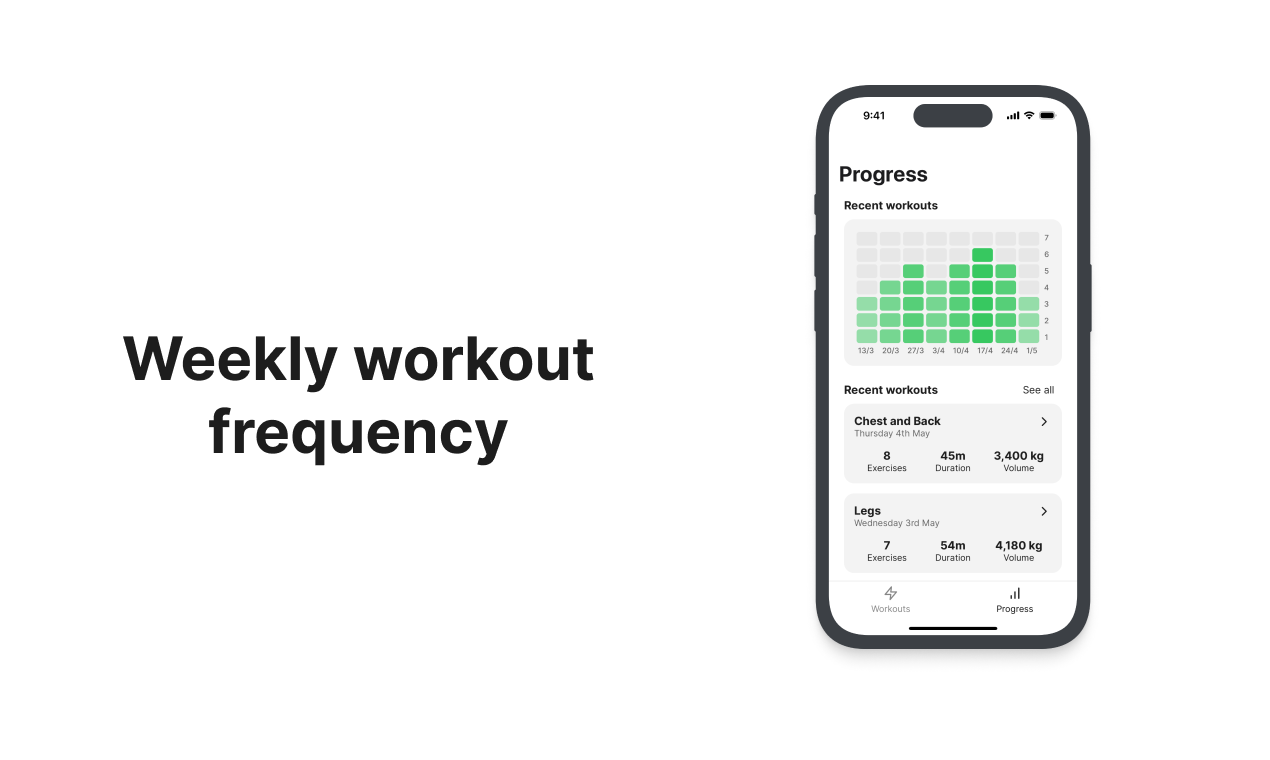 Weekly workout frequency

9:41

Progress

Recent workouts

7
6
5
4
3
2
1

13/3 20/3 27/3 3/4 10/4 17/4 24/4 1/5

Recent workouts
See all

Chest and Back
Thursday 4th May
8
Exercises
45m
Duration
3,400 kg
Volume

Legs
Wednesday 3rd May
7
Exercises
54m
Duration
4,180 kg
Volume

Workouts
Progress